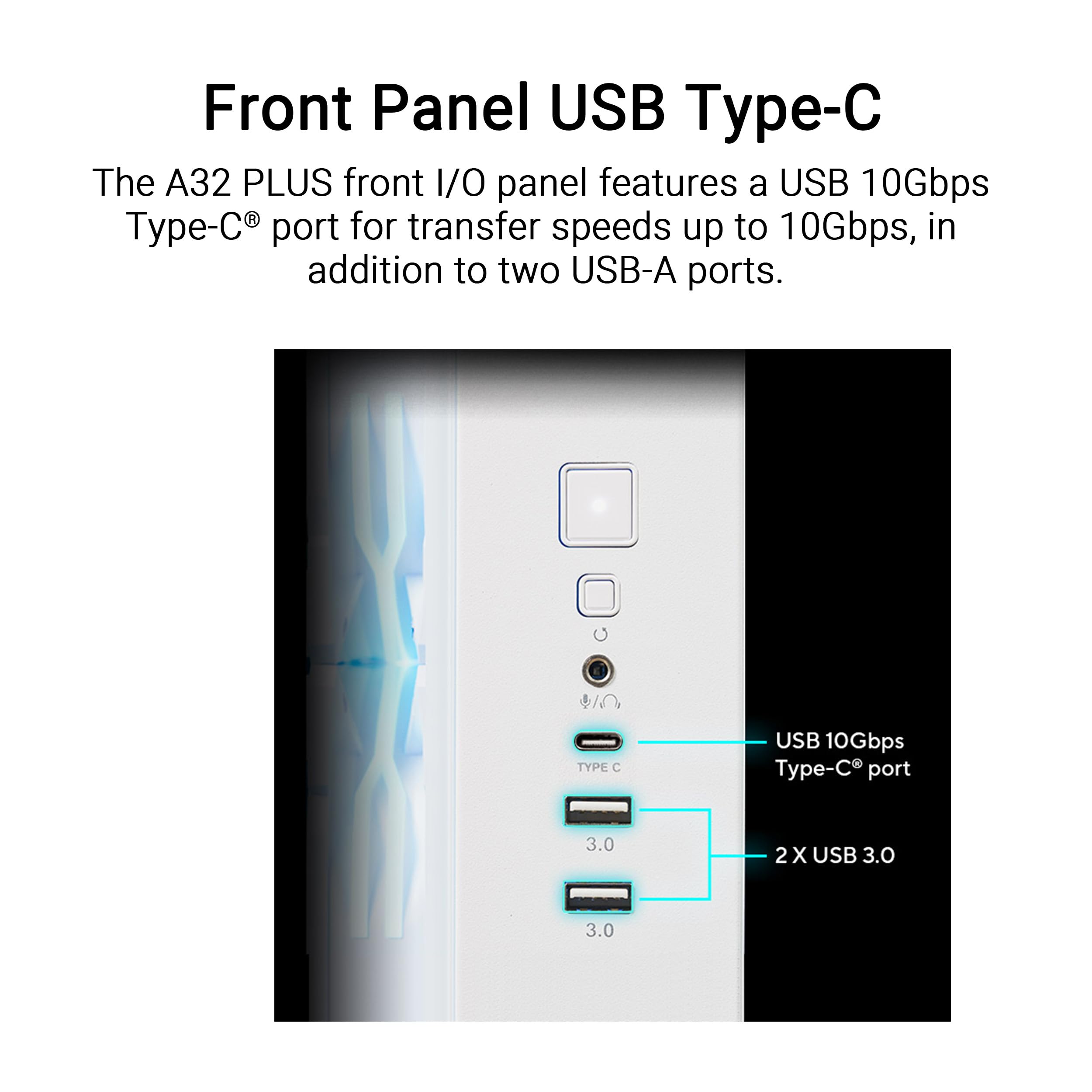 Front Panel USB Type-C

The A32 PLUS front I/O panel features a USB 10Gbps Type-C® port for transfer speeds up to 10Gbps, in addition to two USB-A ports.

TYPE C

USB 10Gbps Type-C® port

3.0

2 X USB 3.0

3.0